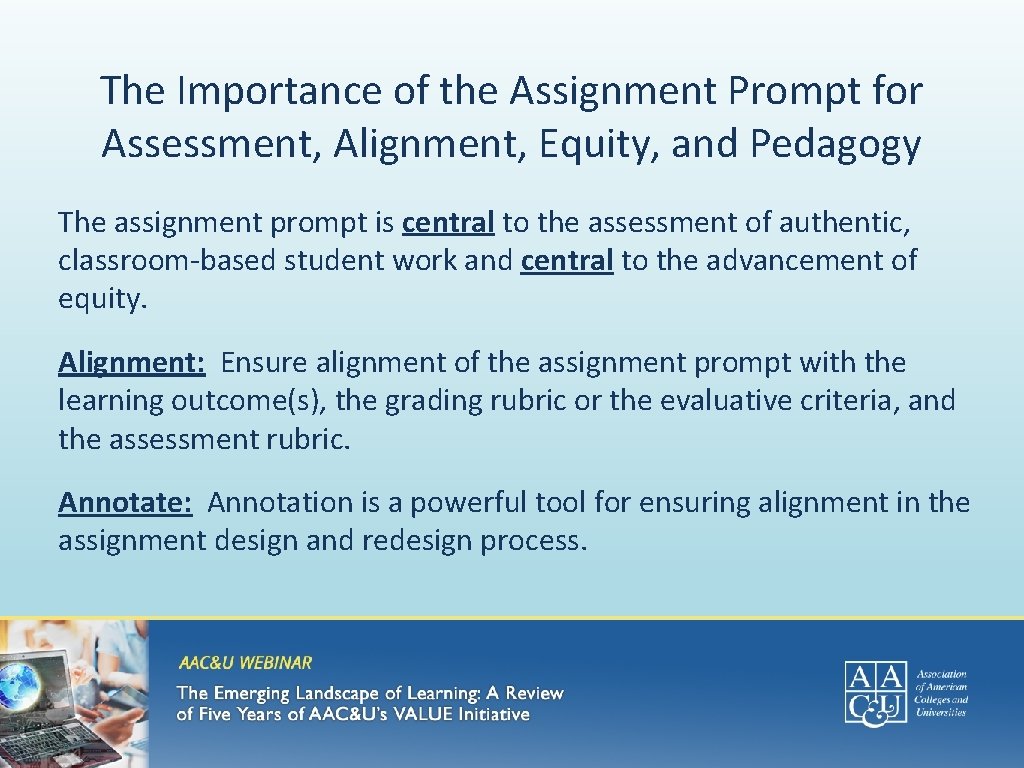 The Importance of the Assignment Prompt for Assessment, Alignment, Equity, and Pedagogy

The assignment prompt is central to the assessment of authentic, classroom-based student work and central to the advancement of equity.

Alignment: Ensure alignment of the assignment prompt with the learning outcome(s), the grading rubric or the evaluative criteria, and the assessment rubric.

Annotate: Annotation is a powerful tool for ensuring alignment in the assignment design and redesign process.

AAC&U WEBINAR

The Emerging Landscape of Learning: A Review of Five Years of AAC&U's VALUE Initiative

AAC&U Association of American Colleges and Universities